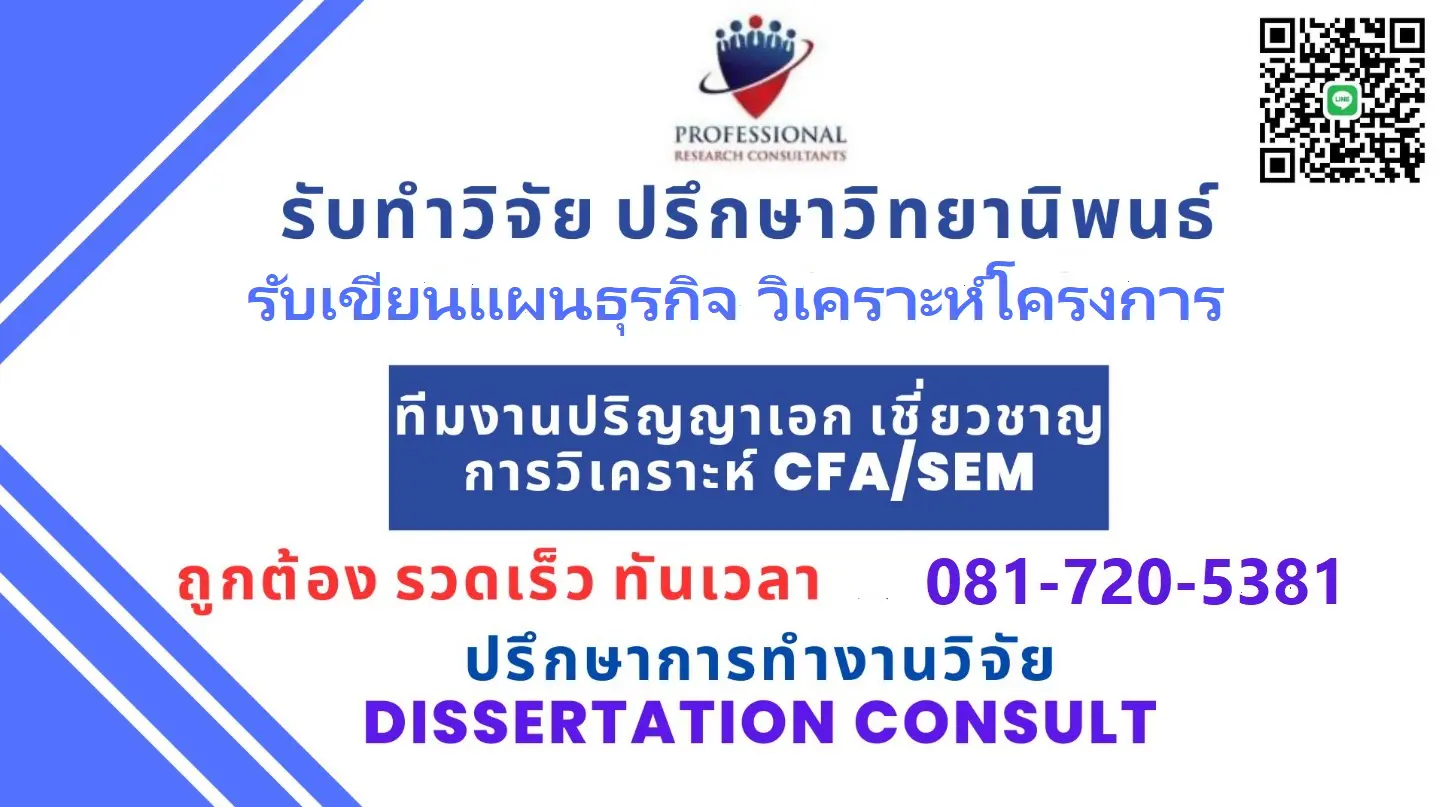 PROFESSIONAL
RESEARCH CONSULTANTS

LINE

รับทำวิจัย ปรึกษาวิทยานิพนธ์
รับเขียนแผนธุรกิจ วิเคราะห์โครงการ

ทีมงานปริญญาเอก เชี่ยวชาญ
การวิเคราะห์ CFA/SEM

ถูกต้อง รวดเร็ว ทันเวลา 081-720-5381

ปรึกษาการทำงานวิจัย
DISSERTATION CONSULT